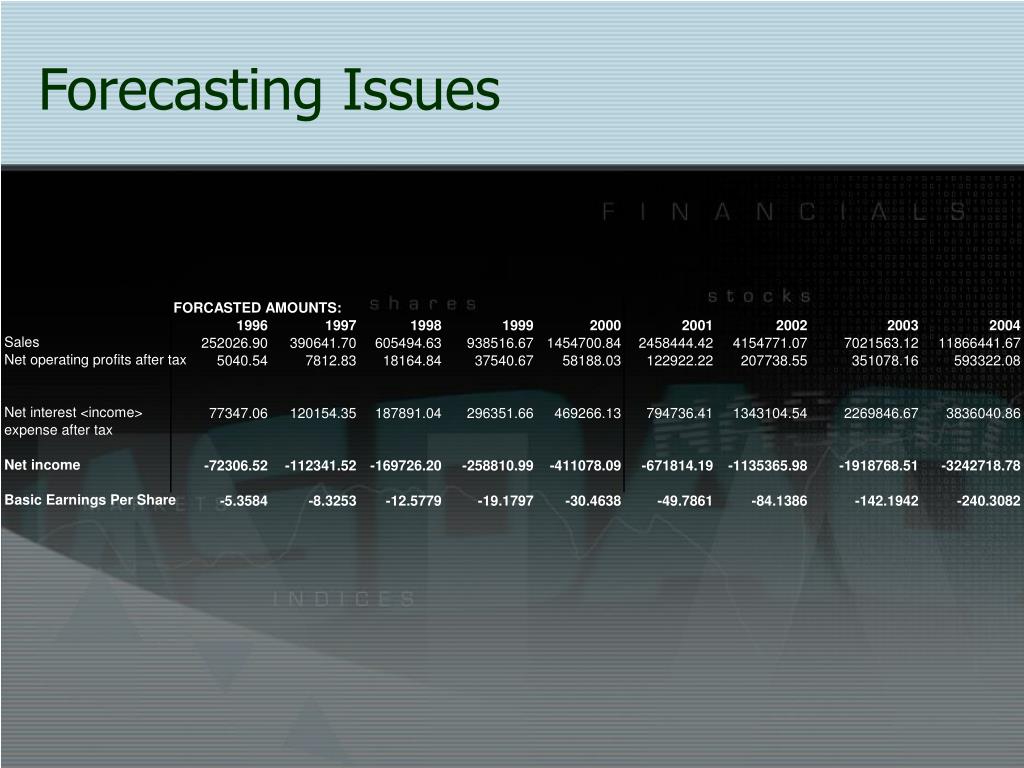 Forecasting Issues

FINANCIALS

shares

stocks

FORCASTED AMOUNTS:

| | 1996 | 1997 | 1998 | 1999 | 2000 | 2001 | 2002 | 2003 | 2004 |
|---|---|---|---|---|---|---|---|---|---|
| Sales | 252026.90 | 390641.70 | 605494.63 | 938516.67 | 1454700.84 | 2458444.42 | 4154771.07 | 7021563.12 | 11866441.67 |
| Net operating profits after tax | 5040.54 | 7812.83 | 18164.84 | 37540.67 | 58188.03 | 122922.22 | 207738.55 | 351078.16 | 593322.08 |
| Net interest <income> expense after tax | 77347.06 | 120154.35 | 187891.04 | 296351.66 | 469266.13 | 794736.41 | 1343104.54 | 2269846.67 | 3836040.86 |
| Net income | -72306.52 | -112341.52 | -169726.20 | -258810.99 | -411078.09 | -671814.19 | -1135365.98 | -1918768.51 | -3242718.78 |
| Basic Earnings Per Share | -5.3584 | -8.3253 | -12.5779 | -19.1797 | -30.4638 | -49.7861 | -84.1386 | -142.1942 | -240.3082 |

INDICES